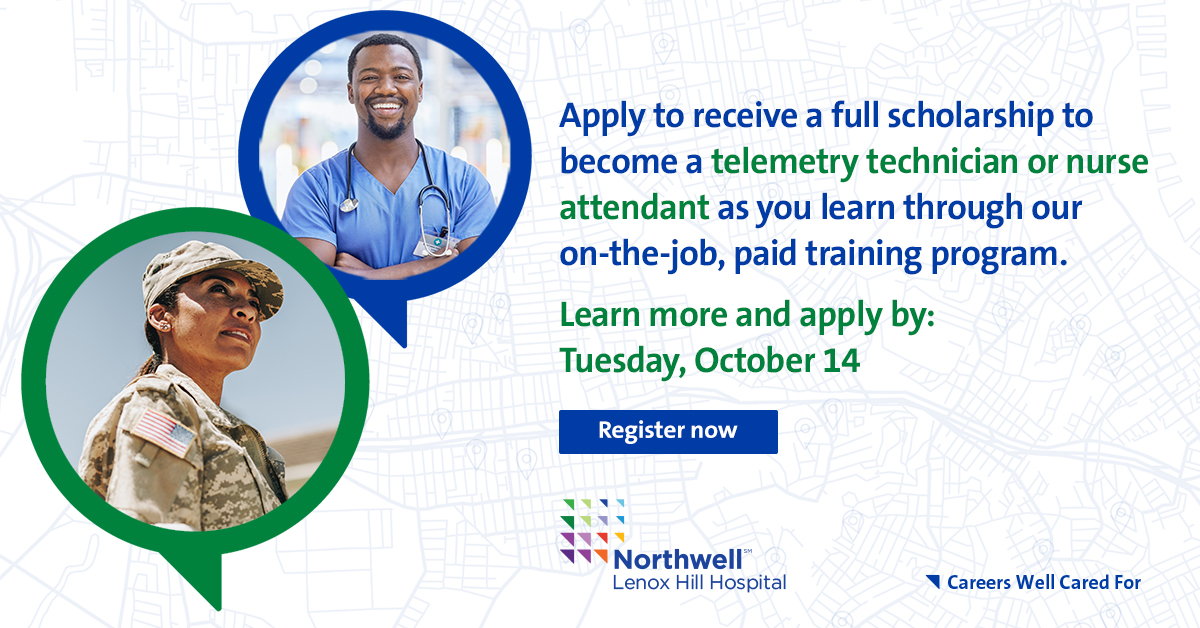 Apply to receive a full scholarship to become a telemetry technician or nurse attendant as you learn through our on-the-job, paid training program.

Learn more and apply by: Tuesday, October 14

Register now

Northwell℠
Lenox Hill Hospital

Careers Well Cared For